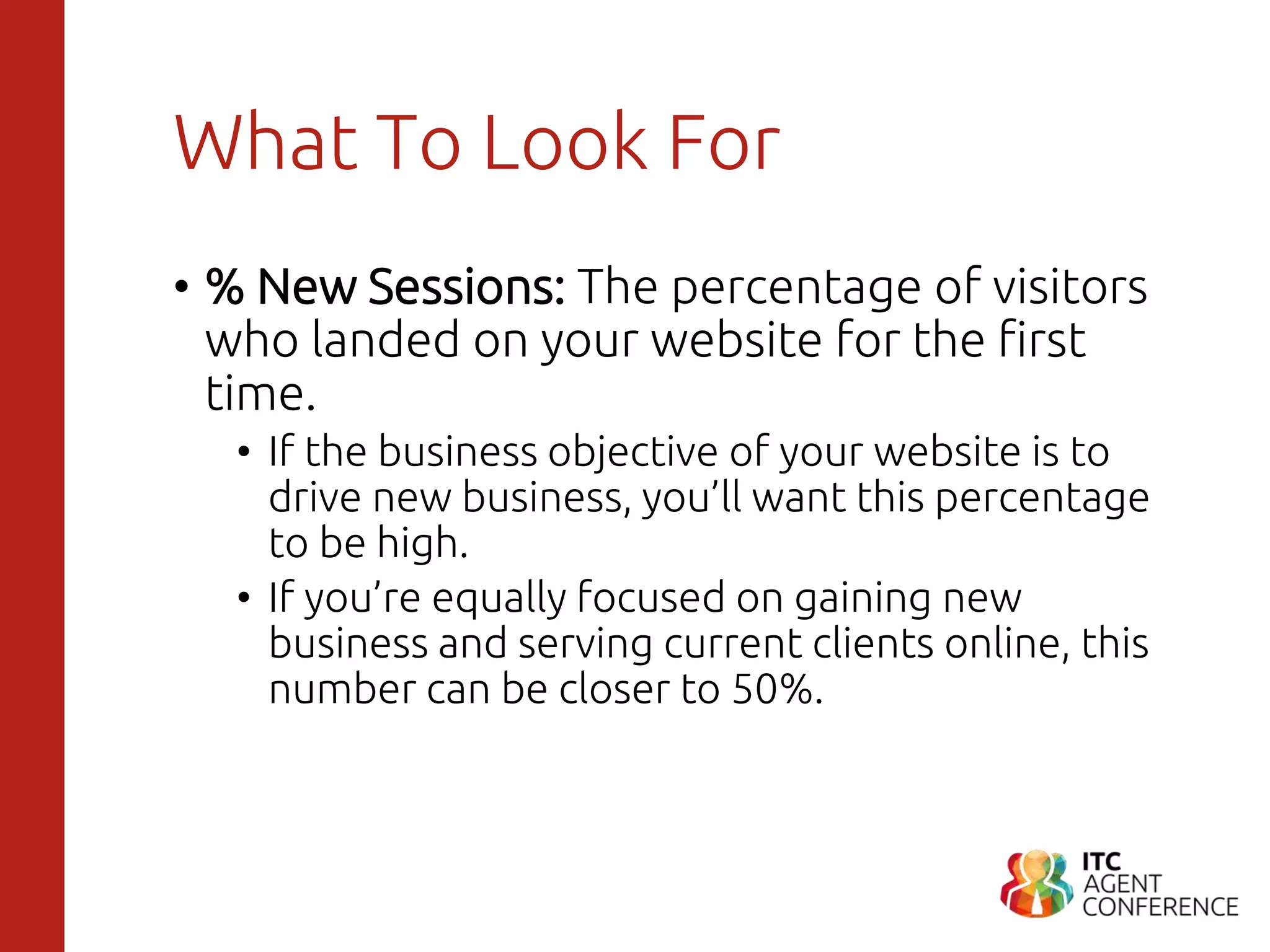 What To Look For

• % New Sessions: The percentage of visitors who landed on your website for the first time.

• If the business objective of your website is to drive new business, you'll want this percentage to be high.

• If you're equally focused on gaining new business and serving current clients online, this number can be closer to 50%.

ITC
AGENT
CONFERENCE